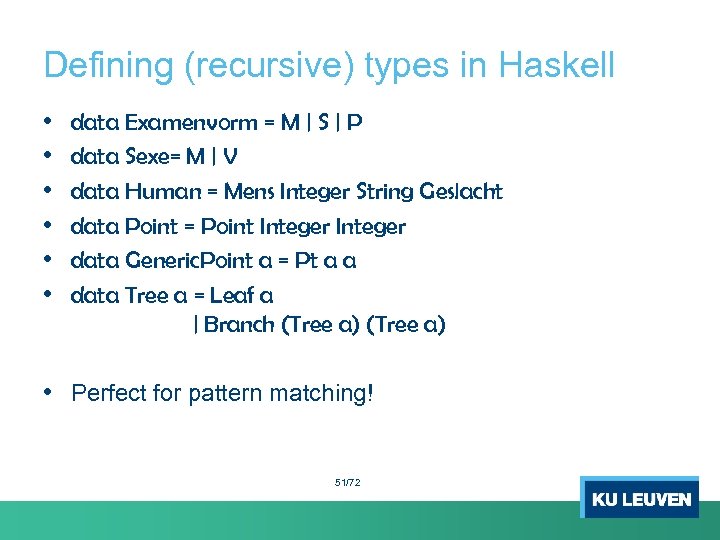 Defining (recursive) types in Haskell

• data Examenvorm = M | S | P
• data Sexe= M | V
• data Human = Mens Integer String Geslacht
• data Point = Point Integer Integer
• data GenericPoint a = Pt a a
• data Tree a = Leaf a
| Branch (Tree a) (Tree a)

• Perfect for pattern matching!

51/72

KU LEUVEN